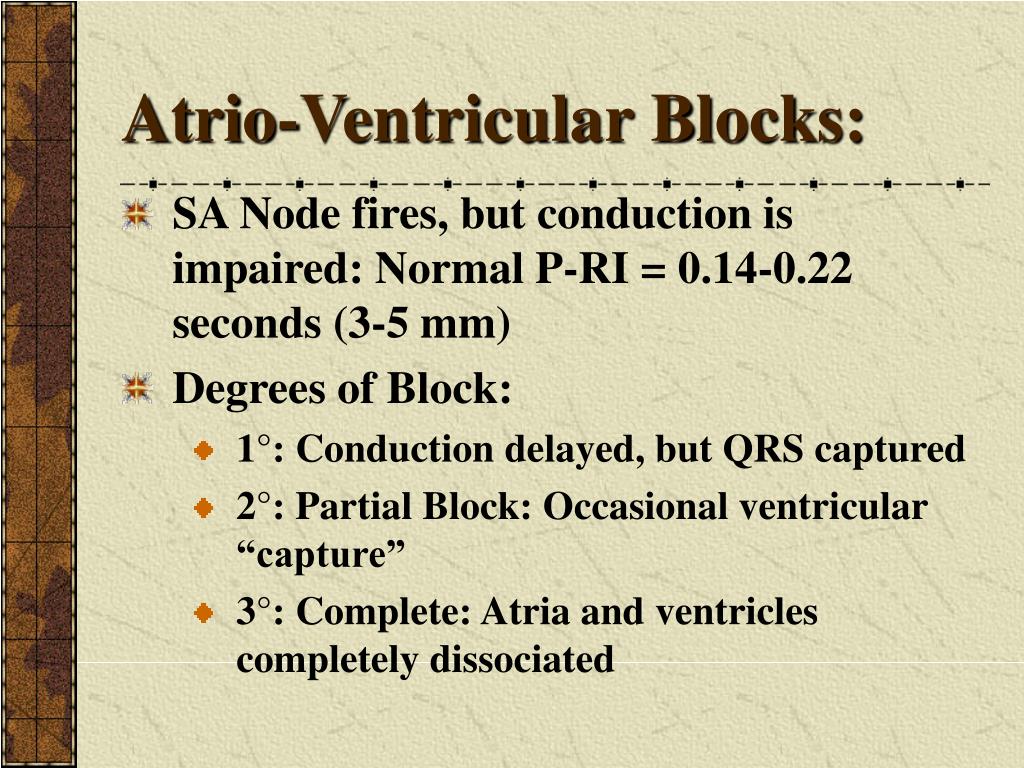 Atrio-Ventricular Blocks:

SA Node fires, but conduction is impaired: Normal P-RI = 0.14-0.22 seconds (3-5 mm)

Degrees of Block:

1°: Conduction delayed, but QRS captured

2°: Partial Block: Occasional ventricular “capture”

3°: Complete: Atria and ventricles completely dissociated